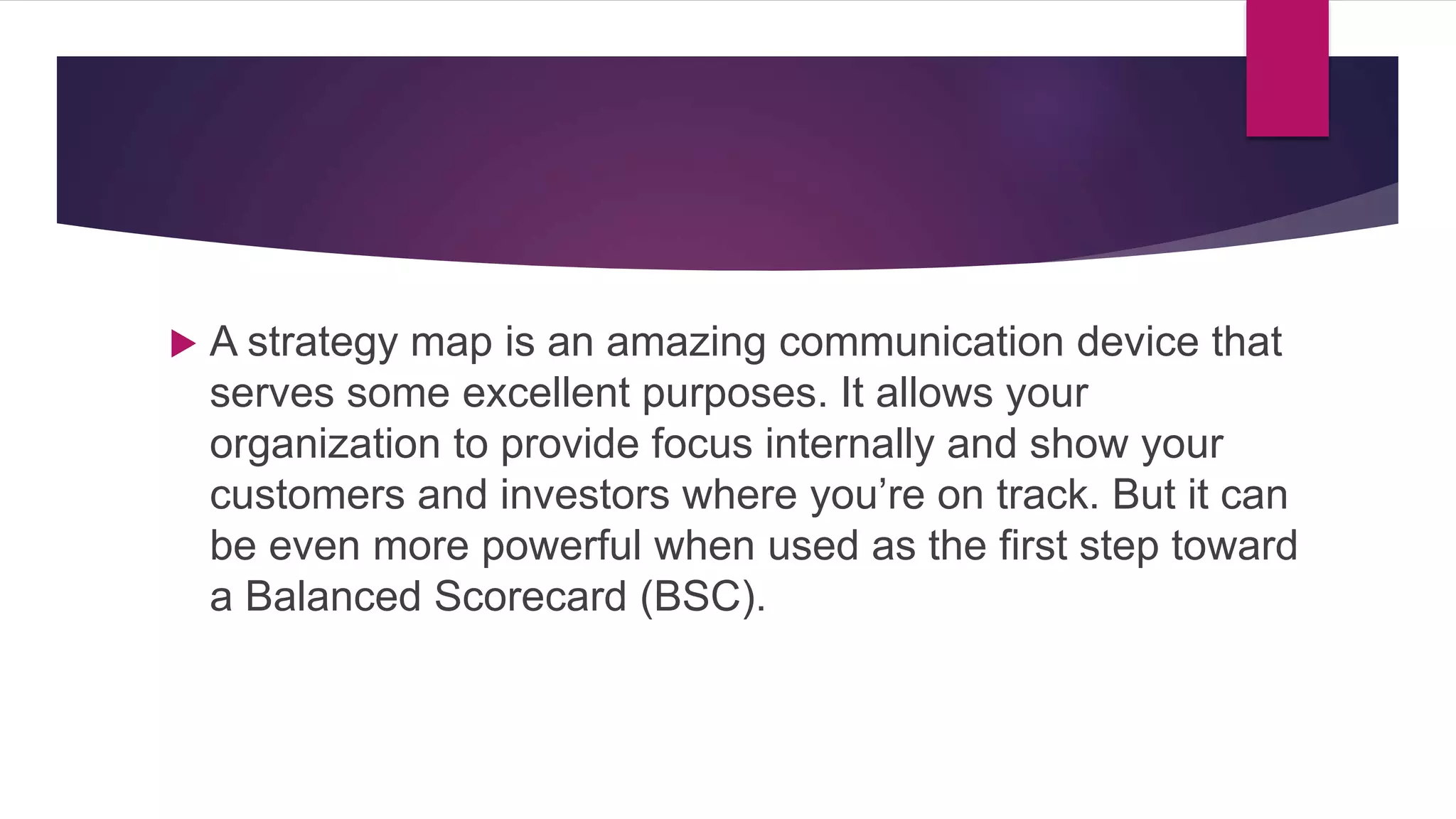 A strategy map is an amazing communication device that serves some excellent purposes. It allows your organization to provide focus internally and show your customers and investors where you’re on track. But it can be even more powerful when used as the first step toward a Balanced Scorecard (BSC).